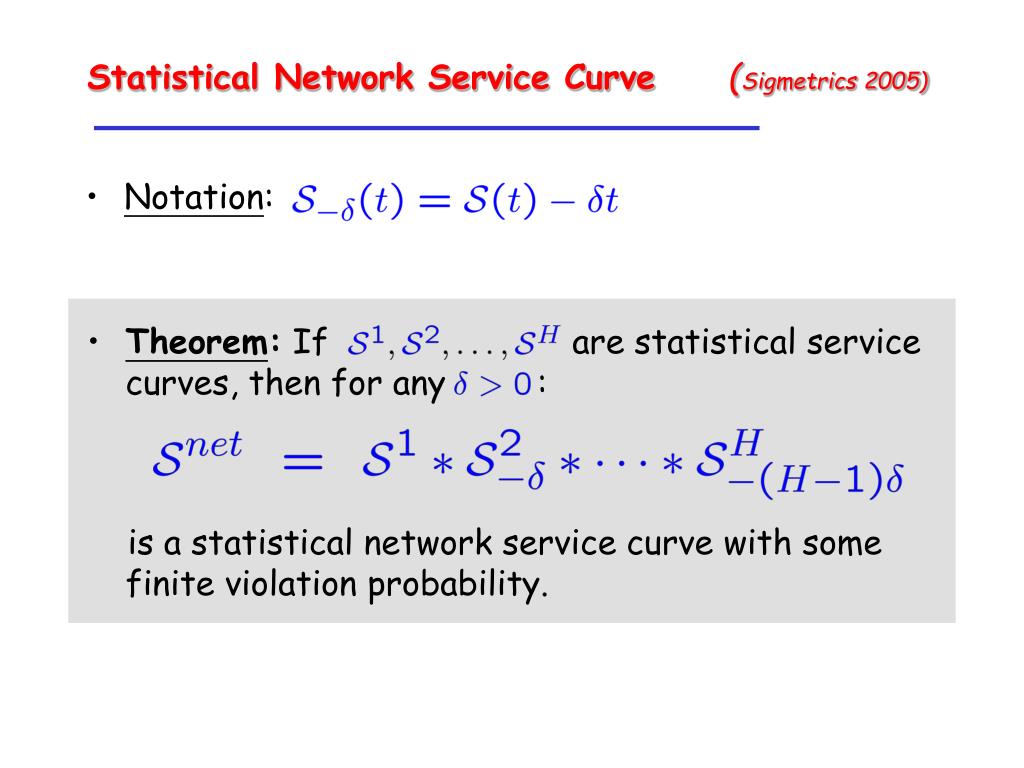 Statistical Network Service Curve (Sigmetrics 2005)

• Notation: $\mathcal{S}_{-\delta}(t) = \mathcal{S}(t) - \delta t$

• Theorem: If $\mathcal{S}^1, \mathcal{S}^2, \ldots, \mathcal{S}^H$ are statistical service curves, then for any $\delta > 0$:

$\mathcal{S}^{net} = \mathcal{S}^1 * \mathcal{S}^2_{-\delta} * \cdots * \mathcal{S}^H_{-(H-1)\delta}$

is a statistical network service curve with some finite violation probability.